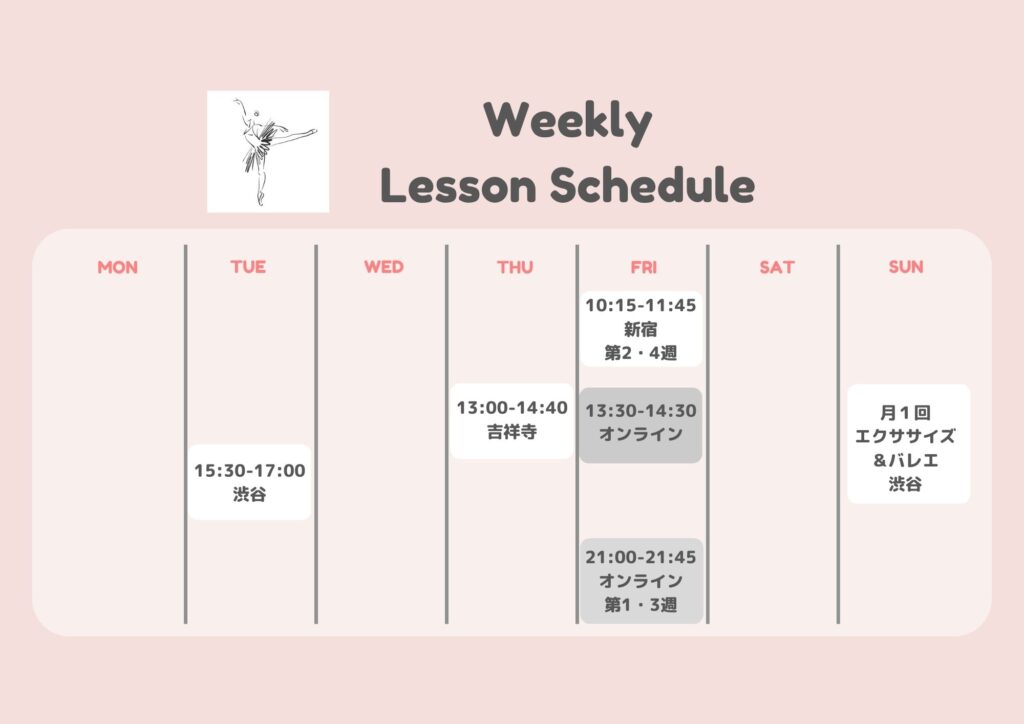 Weekly
Lesson Schedule

| MON | TUE | WED | THU | FRI | SAT | SUN |
|---|---|---|---|---|---|---|
| | | | | 10:15-11:45 新宿 第2・4週 | | |
| | | | 13:00-14:40 吉祥寺 | 13:30-14:30 オンライン | | 月1回 エクササイズ &バレエ 渋谷 |
| | 15:30-17:00 渋谷 | | | | | |
| | | | | 21:00-21:45 オンライン 第1・3週 | | |